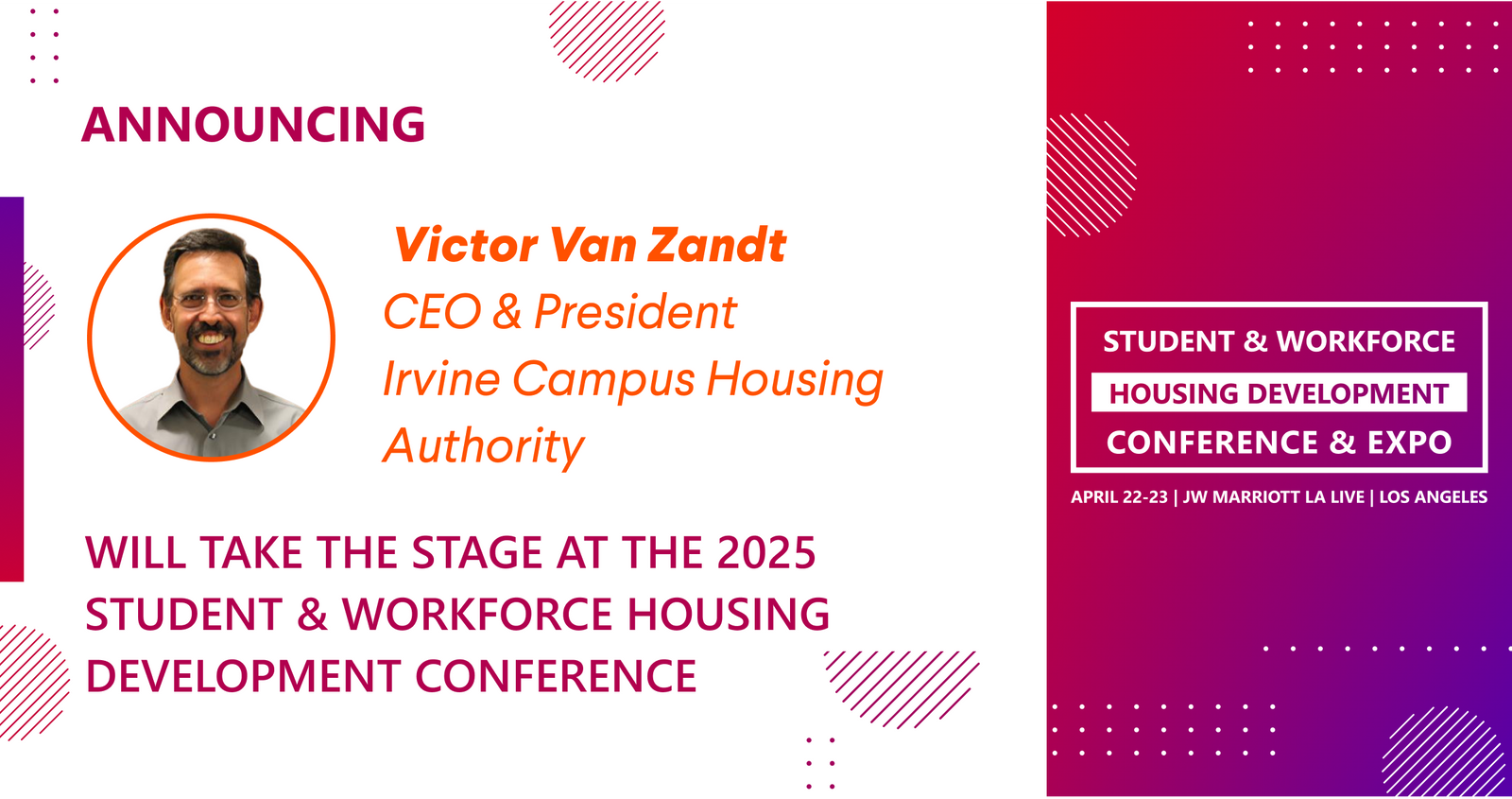 ANNOUNCING

Victor Van Zandt
CEO & President
Irvine Campus Housing Authority

WILL TAKE THE STAGE AT THE 2025 STUDENT & WORKFORCE HOUSING DEVELOPMENT CONFERENCE

STUDENT & WORKFORCE
HOUSING DEVELOPMENT
CONFERENCE & EXPO

APRIL 22-23 | JW MARRIOTT LA LIVE | LOS ANGELES